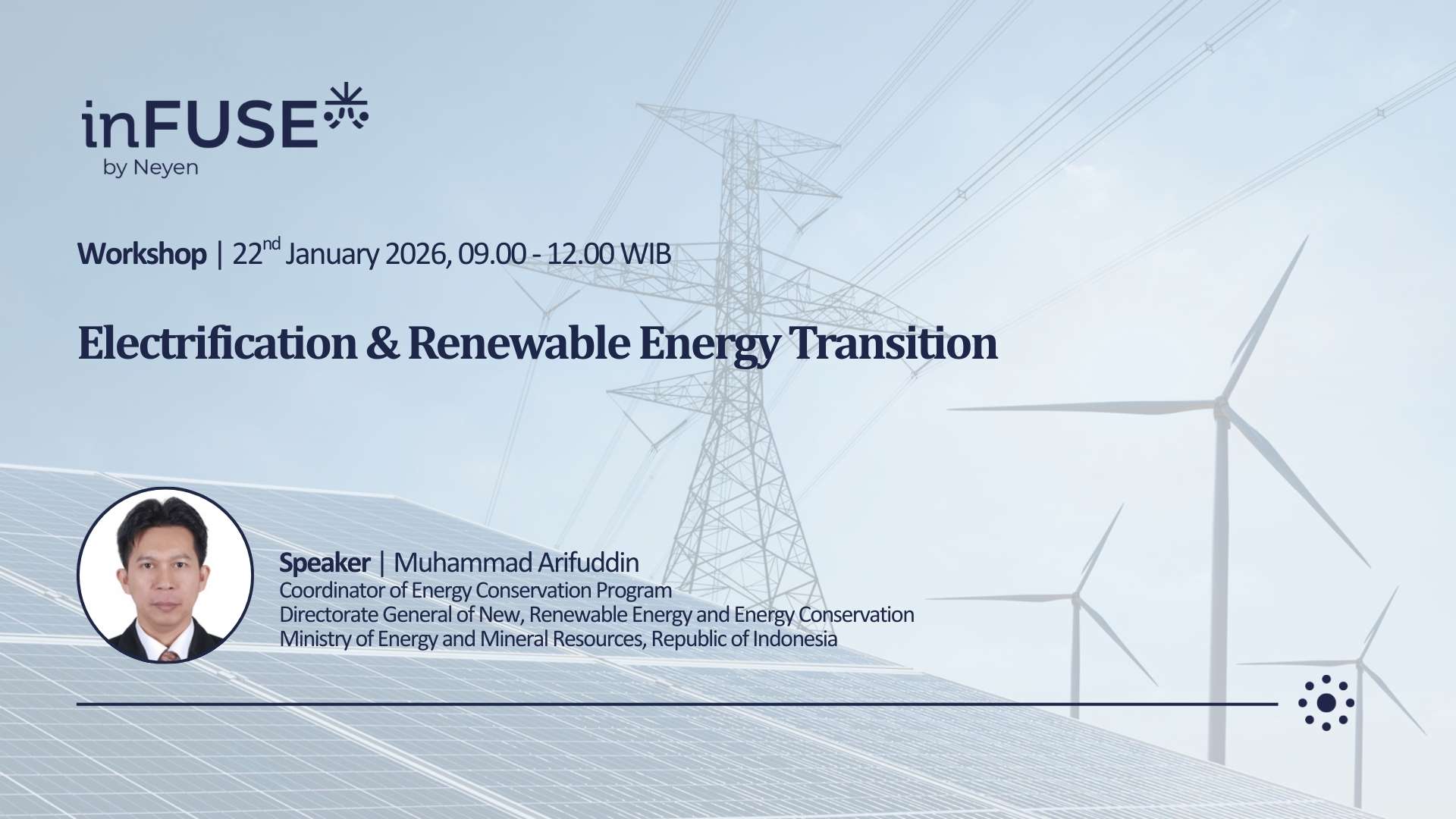 inFUSE
by Neyen

Workshop | 22nd January 2026, 09.00 - 12.00 WIB

Electrification & Renewable Energy Transition

Speaker | Muhammad Arifuddin
Coordinator of Energy Conservation Program
Directorate General of New, Renewable Energy and Energy Conservation
Ministry of Energy and Mineral Resources, Republic of Indonesia